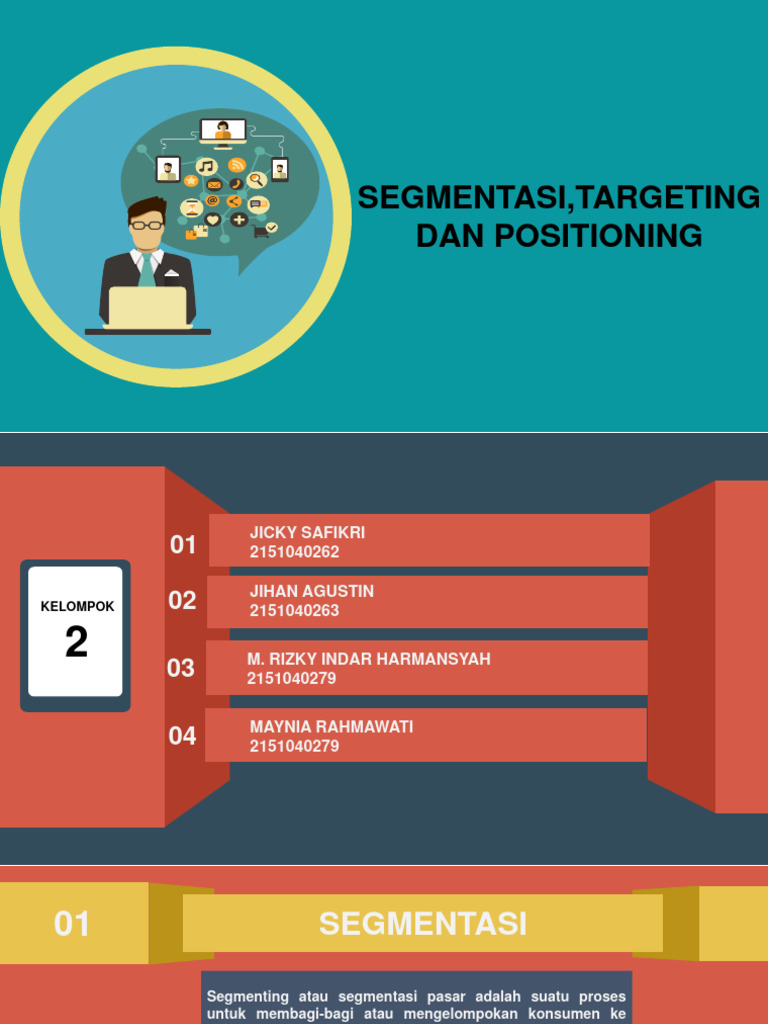 SEGMENTASI,TARGETING DAN POSITIONING

KELOMPOK
2

01
JICKY SAFIKRI
2151040262

02
JIHAN AGUSTIN
2151040263

03
M. RIZKY INDAR HARMANSYAH
2151040279

04
MAYNIA RAHMAWATI
2151040279

01
SEGMENTASI

Segmenting atau segmentasi pasar adalah suatu proses untuk membagi-bagi atau mengelompokan konsumen ke